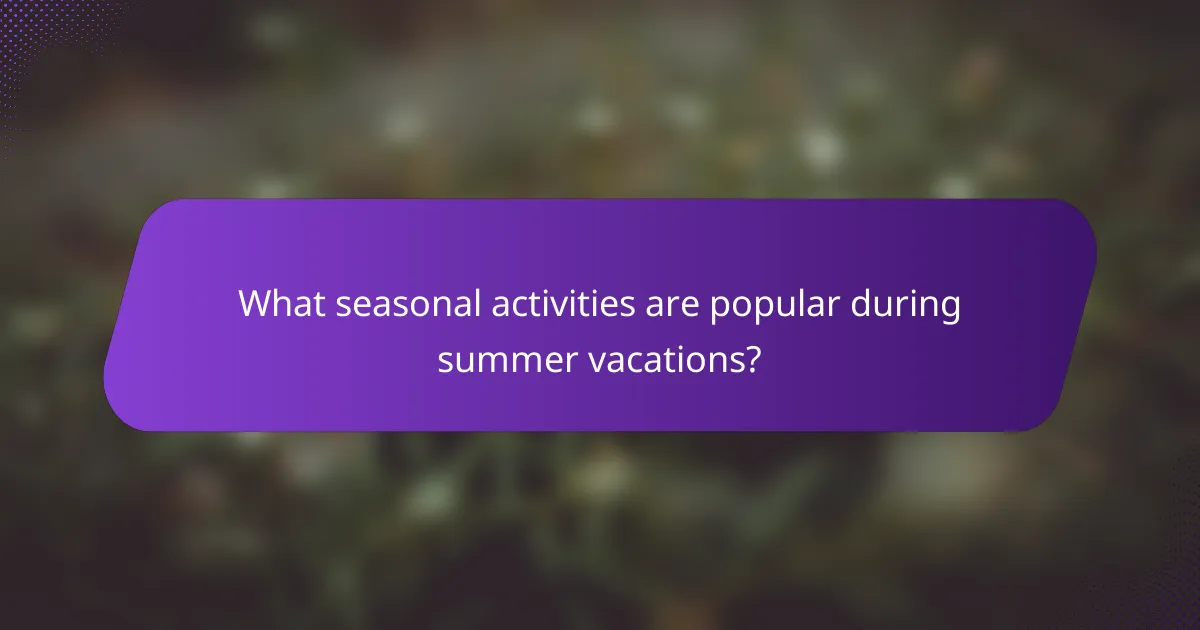 What seasonal activities are popular during summer vacations?